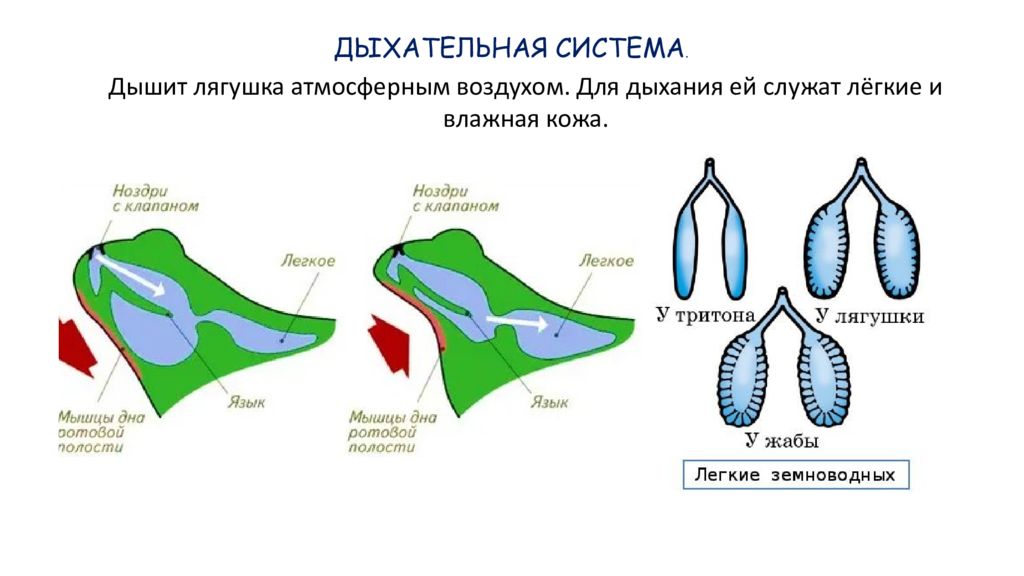 ДЫХАТЕЛЬНАЯ СИСТЕМА.

Дышит лягушка атмосферным воздухом. Для дыхания ей служат лёгкие и влажная кожа.

Ноздри с клапаном

Легкое

Язык

Мышцы дна ротовой полости

Ноздри с клапаном

Легкое

Язык

Мышцы дна ротовой полости

У тритона

У лягушки

У жабы

Легкие земноводных